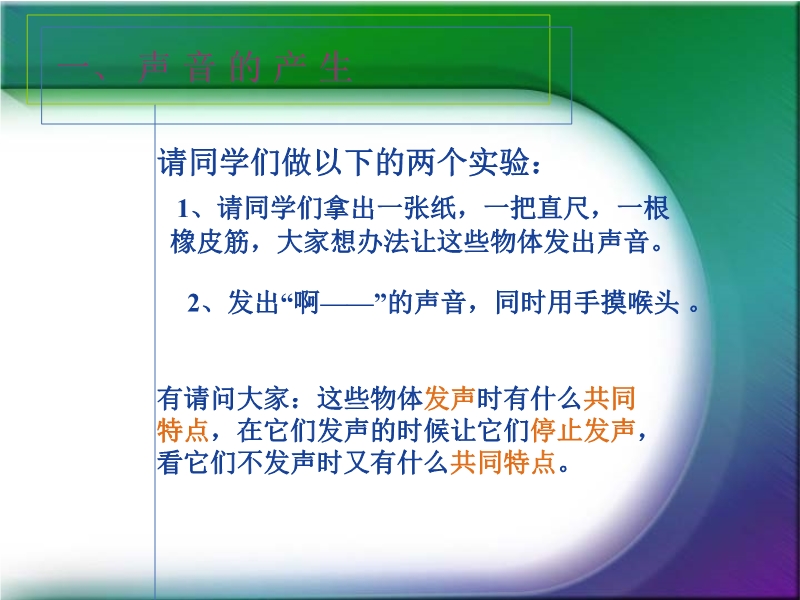 一、声音的产生

请同学们做以下的两个实验：

1、请同学们拿出一张纸，一把直尺，一根橡皮筋，大家想办法让这些物体发出声音。

2、发出“啊——”的声音，同时用手摸喉头 。

有请问大家：这些物体发声时有什么共同特点，在它们发声的时候让它们停止发声，看它们不发声时又有什么共同特点。